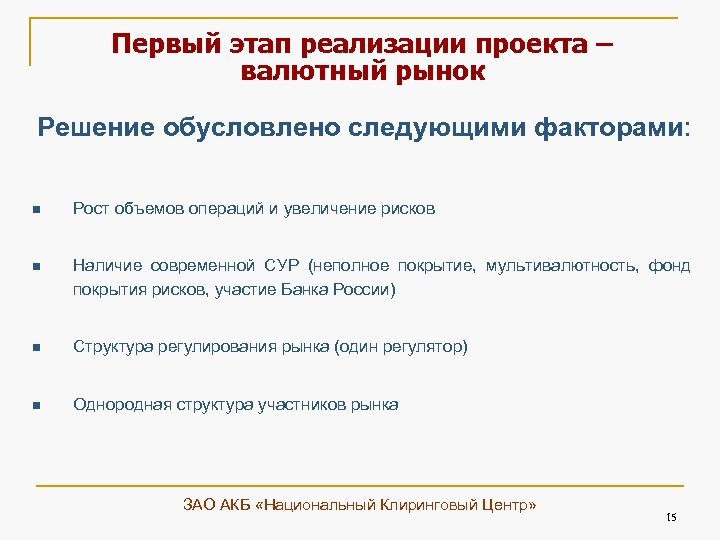 Первый этап реализации проекта – валютный рынок

Решение обусловлено следующими факторами:

- Рост объемов операций и увеличение рисков
- Наличие современной СУР (неполное покрытие, мультивалютность, фонд покрытия рисков, участие Банка России)
- Структура регулирования рынка (один регулятор)
- Однородная структура участников рынка

ЗАО АКБ «Национальный Клиринговый Центр»

15